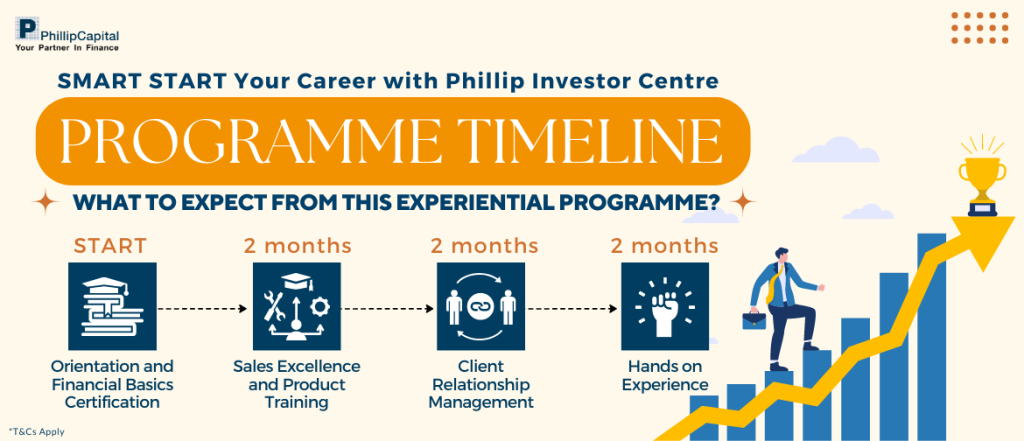 PhillipCapital
Your Partner In Finance

SMART START Your Career with Phillip Investor Centre

PROGRAMME TIMELINE

WHAT TO EXPECT FROM THIS EXPERIENTIAL PROGRAMME?

START
Orientation and Financial Basics Certification

2 months
Sales Excellence and Product Training

2 months
Client Relationship Management

2 months
Hands on Experience

*T&Cs Apply